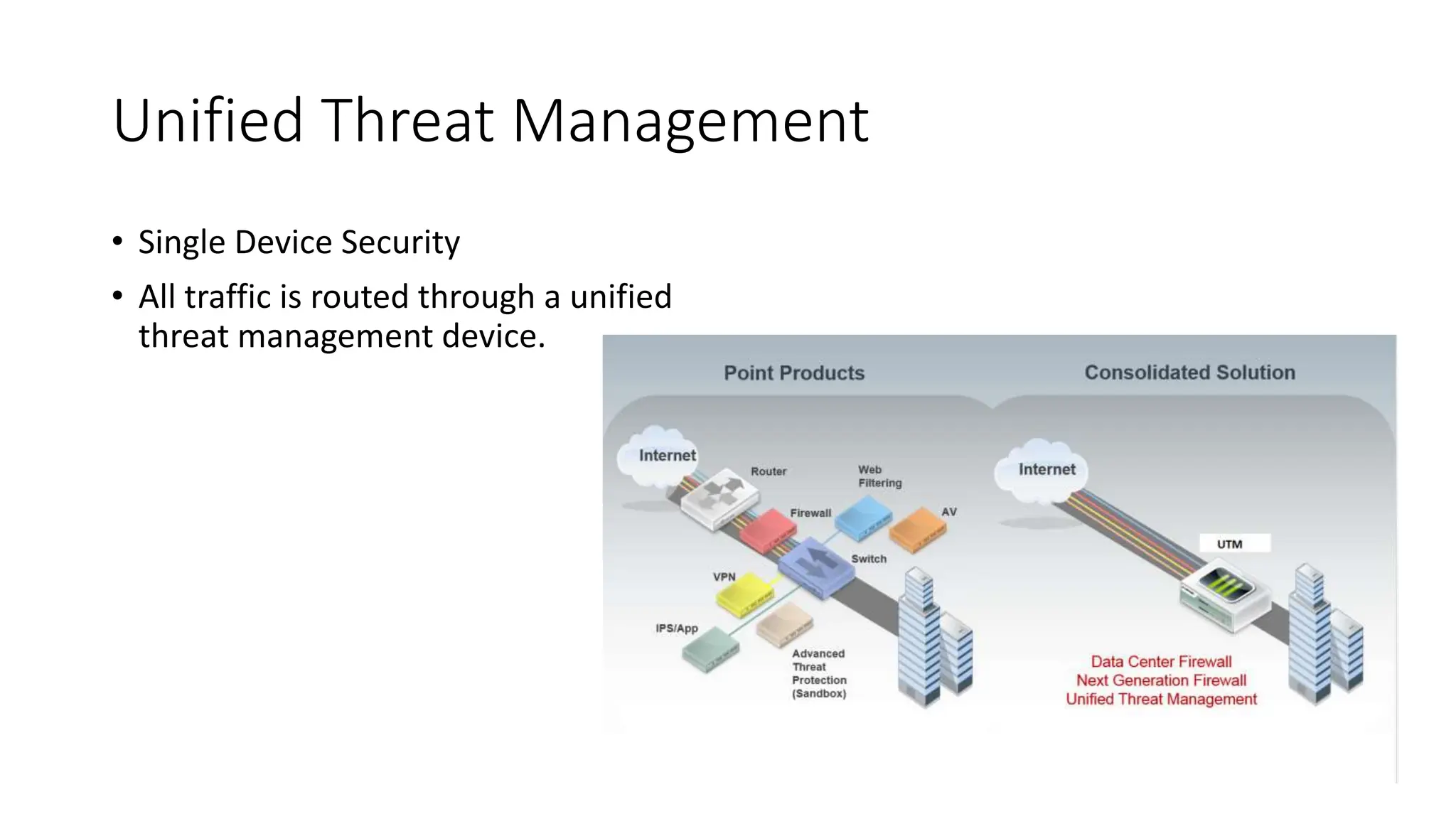 Unified Threat Management

• Single Device Security
• All traffic is routed through a unified threat management device.

Point Products

Internet

Router

Web Filtering

Firewall

AV

Switch

VPN

IPS/App

Advanced Threat Protection (Sandbox)

Consolidated Solution

Internet

UTM

Data Center Firewall
Next Generation Firewall
Unified Threat Management